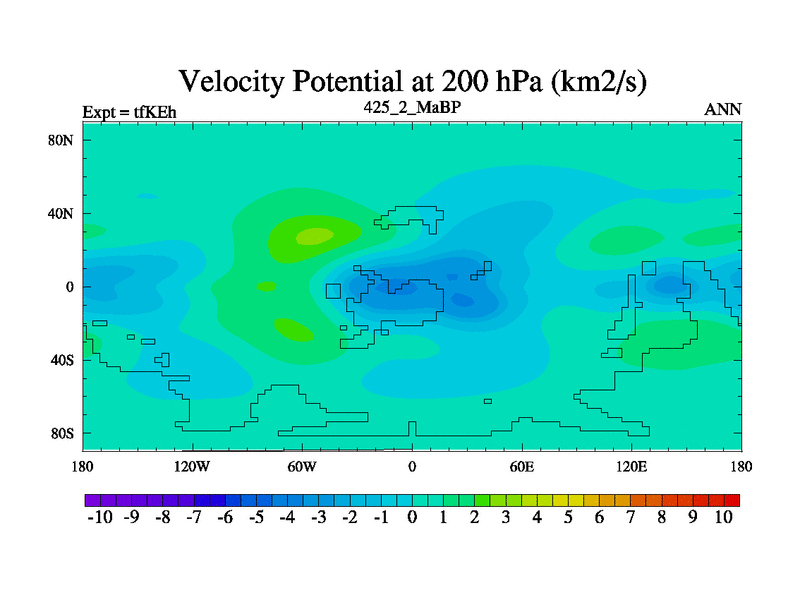 Velocity Potential at 200 hPa (km2/s)

Expt = tfKEh

425_2_MaBP

ANN

80N

40N

0

40S

80S

180

120W

60W

0

60E

120E

180

-10 -9 -8 -7 -6 -5 -4 -3 -2 -1 0 1 2 3 4 5 6 7 8 9 10